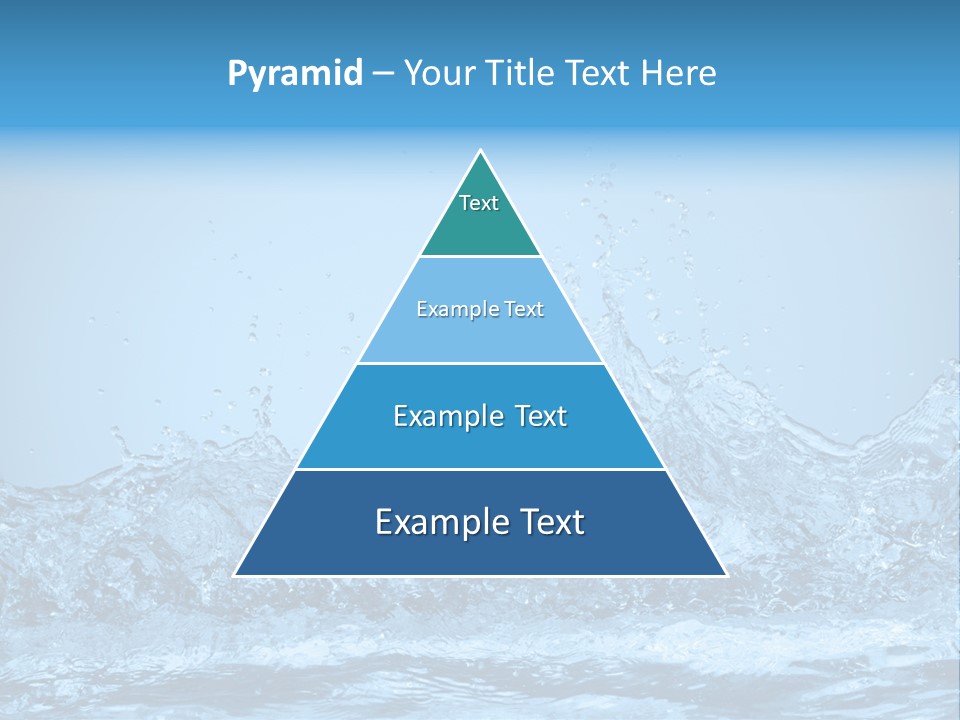 Pyramid – Your Title Text Here

Text

Example Text

Example Text

Example Text